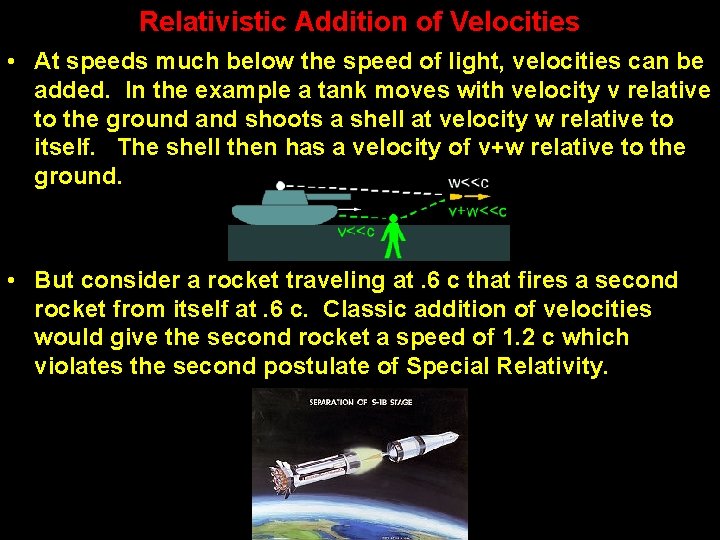 Relativistic Addition of Velocities

• At speeds much below the speed of light, velocities can be added. In the example a tank moves with velocity v relative to the ground and shoots a shell at velocity w relative to itself. The shell then has a velocity of v+w relative to the ground.

w<<c

v+w<<c

v<<c

• But consider a rocket traveling at .6 c that fires a second rocket from itself at .6 c. Classic addition of velocities would give the second rocket a speed of 1.2 c which violates the second postulate of Special Relativity.

SEPARATION OF S-IB STAGE